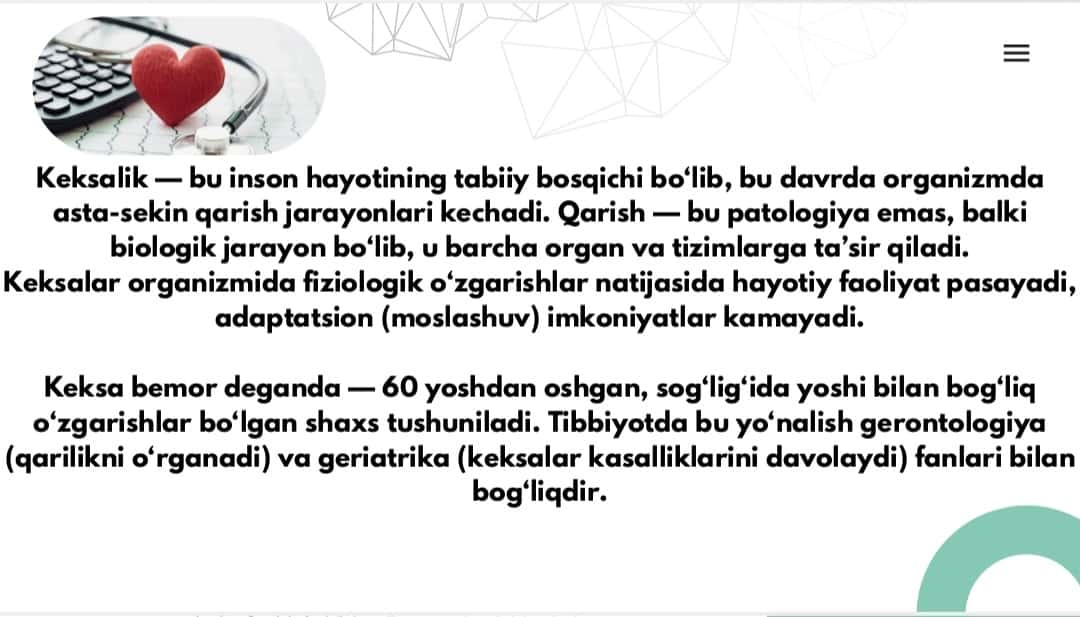 Keksalik — bu inson hayotining tabiiy bosqichi bo‘lib, bu davrda organizmda asta-sekin qarish jarayonlari kechadi. Qarish — bu patologiya emas, balki biologik jarayon bo‘lib, u barcha organ va tizimlarga ta’sir qiladi. Keksalar organizmida fiziologik o‘zgarishlar natijasida hayotiy faoliyat pasayadi, adaptatsion (moslashuv) imkoniyatlar kamayadi.

Keksa bemor deganda — 60 yoshdan oshgan, sog‘lig‘ida yoshi bilan bog‘liq o‘zgarishlar bo‘lgan shaxs tushuniladi. Tibbiyotda bu yo‘nalish gerontologiya (qarilikni o‘rganadi) va geriatrika (keksalar kasalliklarini davolaydi) fanlari bilan bog‘liqdir.